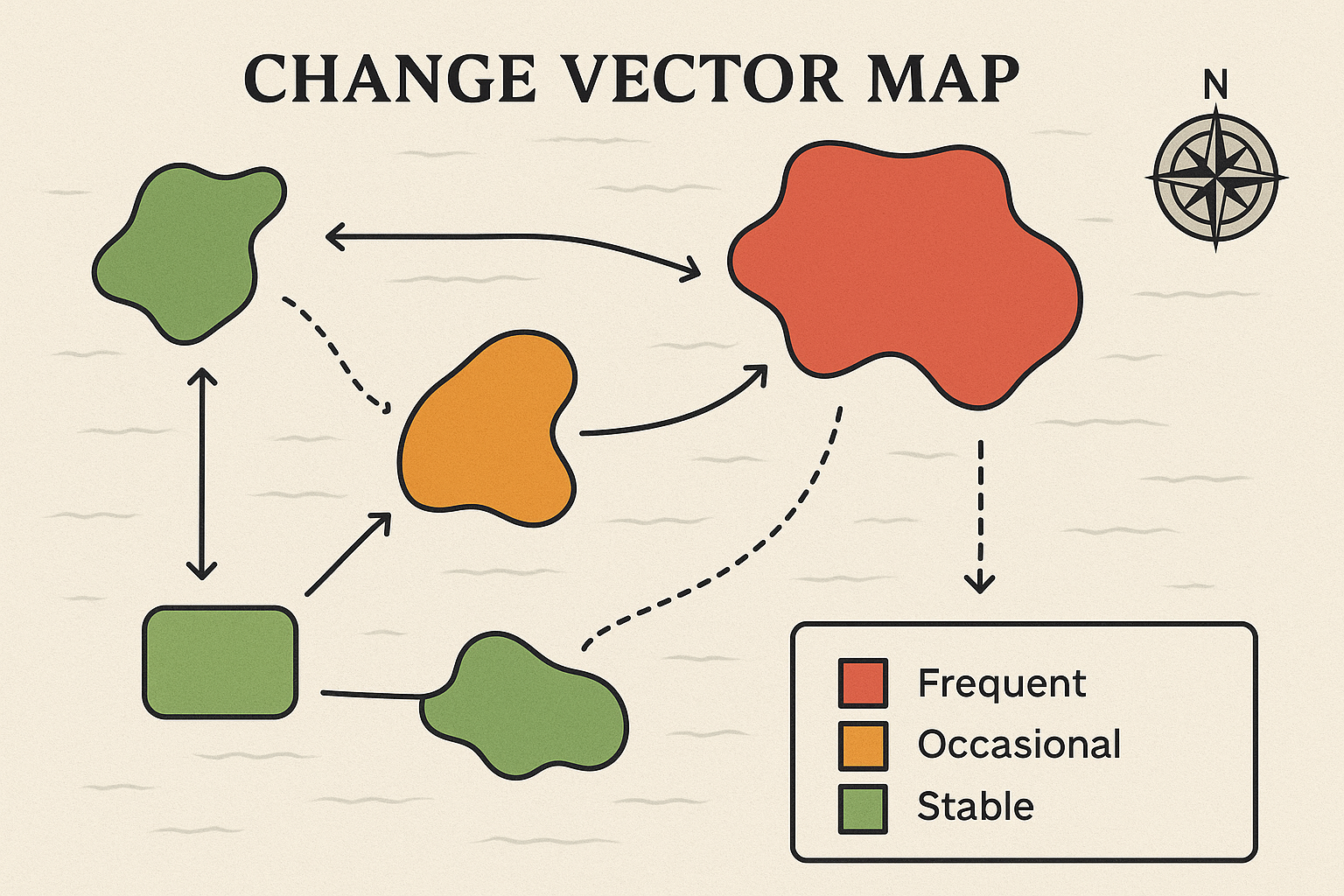 CHANGE VECTOR MAP

N

Frequent
Occasional
Stable